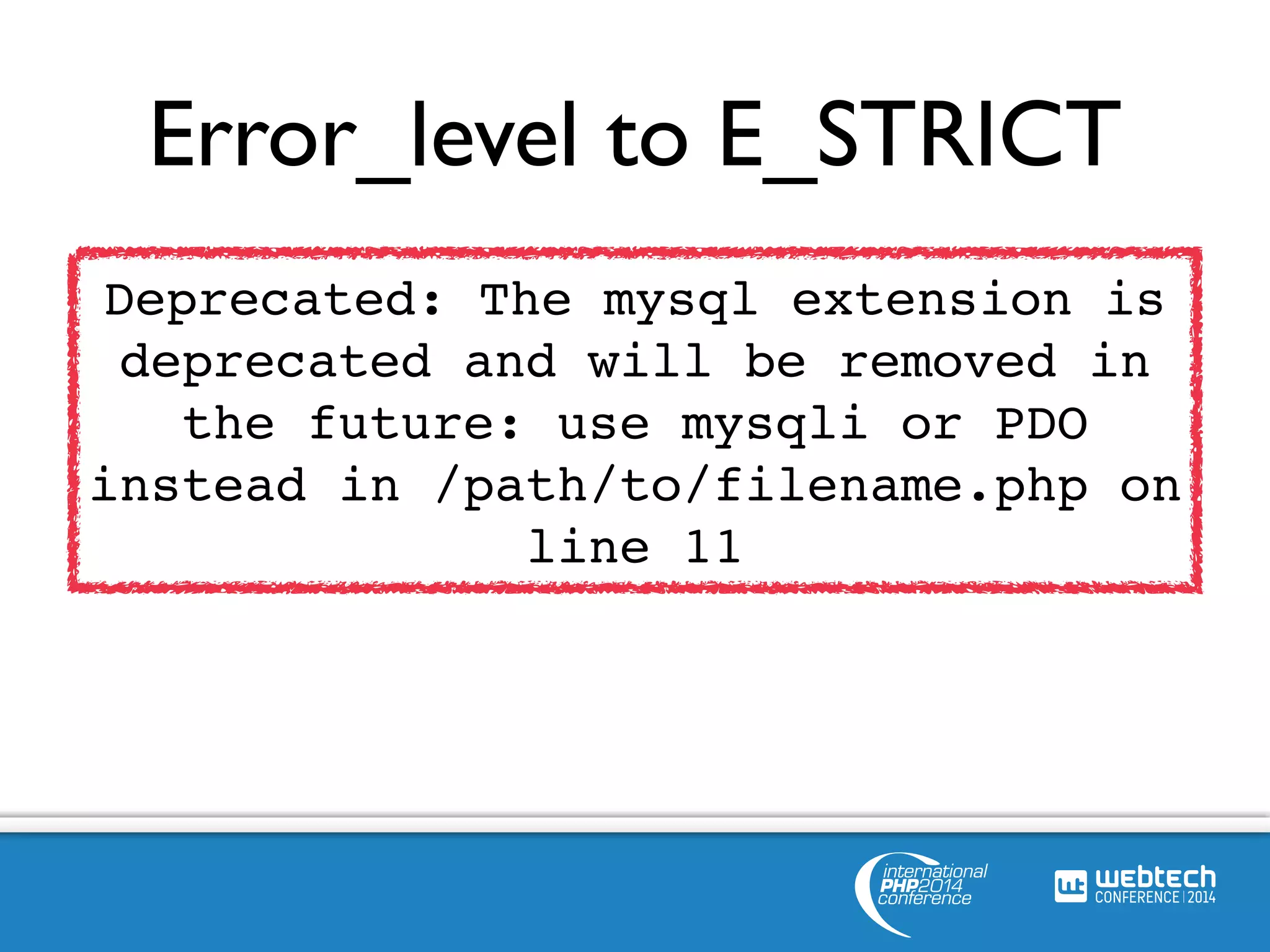 Error_level to E_STRICT

Deprecated: The mysql extension is deprecated and will be removed in the future: use mysqli or PDO instead in /path/to/filename.php on line 11

international PHP2014 conference

wt webtech CONFERENCE | 2014